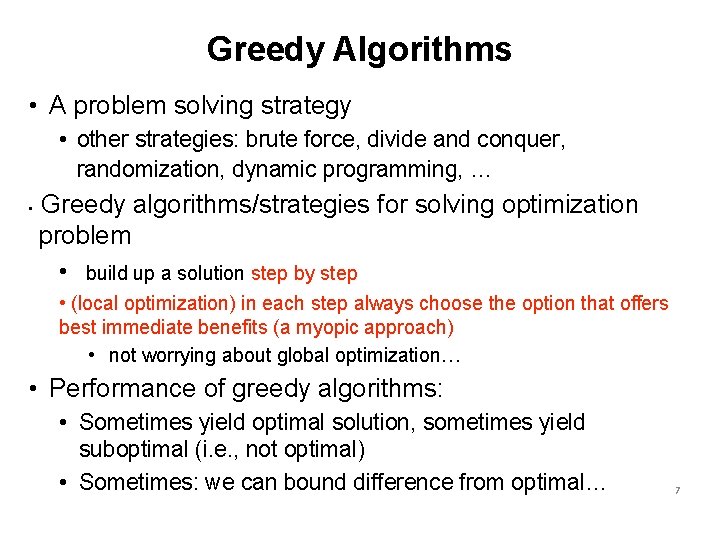 Greedy Algorithms

• A problem solving strategy

• other strategies: brute force, divide and conquer, randomization, dynamic programming, …

• Greedy algorithms/strategies for solving optimization problem

• build up a solution step by step

• (local optimization) in each step always choose the option that offers best immediate benefits (a myopic approach)

• not worrying about global optimization…

• Performance of greedy algorithms:

• Sometimes yield optimal solution, sometimes yield suboptimal (i.e., not optimal)

• Sometimes: we can bound difference from optimal…

7